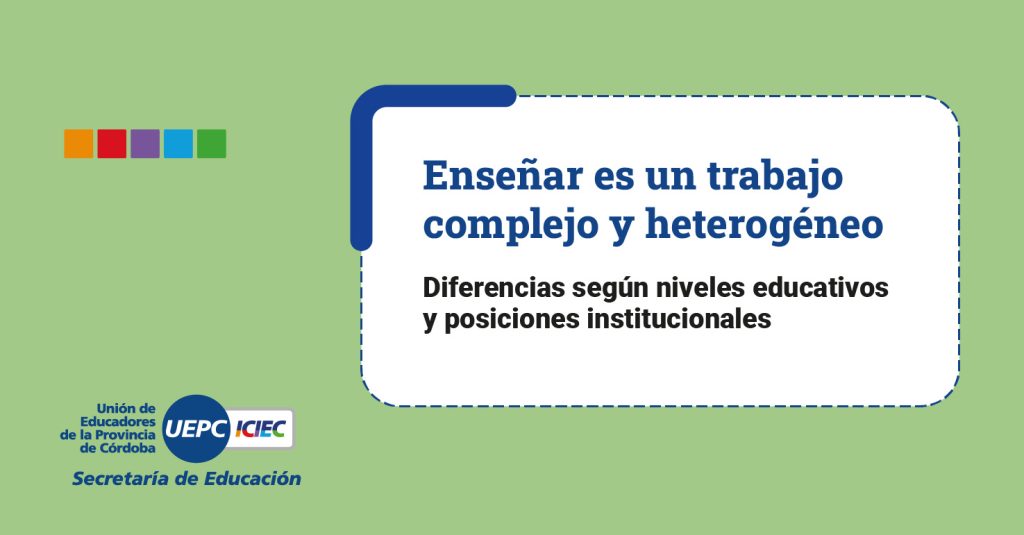 Enseñar es un trabajo complejo y heterogéneo

Diferencias según niveles educativos y posiciones institucionales

Unión de Educadores de la Provincia de Córdoba
UEPC ICIEC
Secretaría de Educación